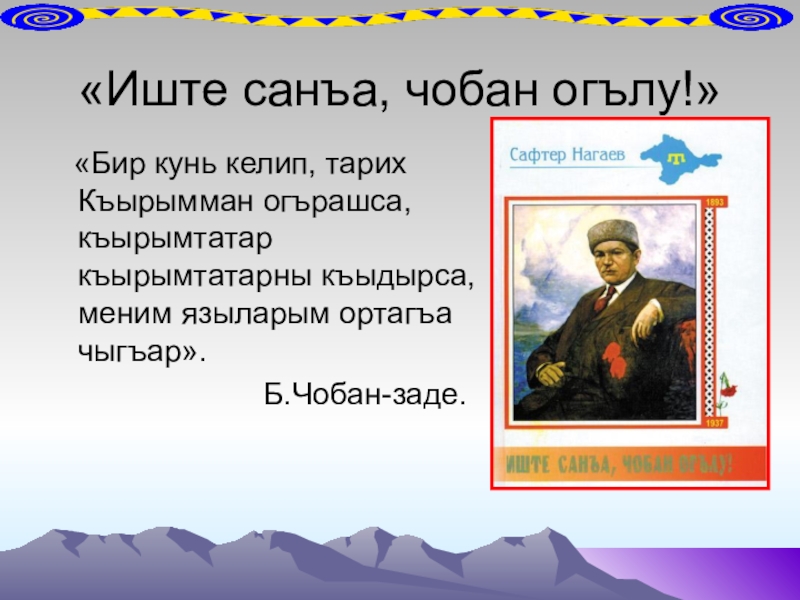 «Иште санъа, чобан огълу!»

«Бир кунь келип, тарих Къырымман огърашса, къырымтатар къырымтатарны къыдырса, меним языларым ортагъа чыгъар».

Б.Чобан-заде.

Сафтер Нагаев

1893

1937

ИШТЕ САНЪА, ЧОБАН ОГЪЛУ!